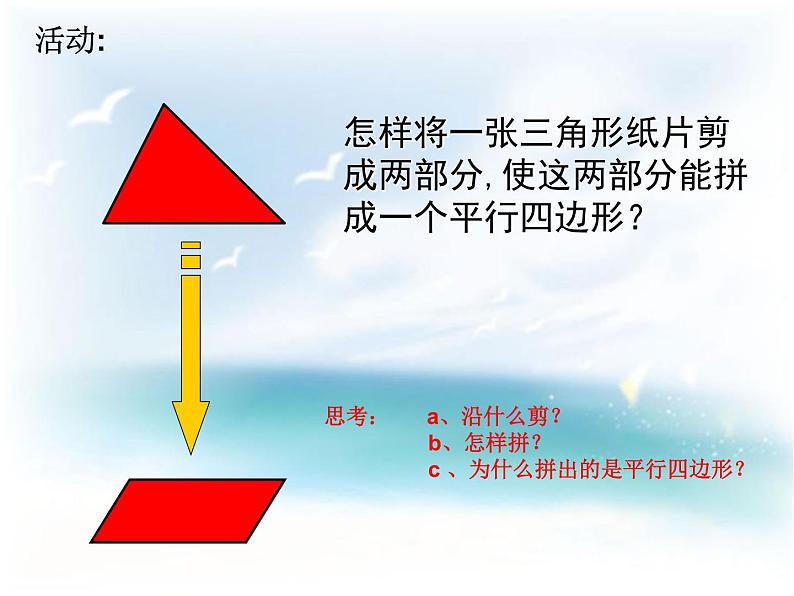 活动:

怎样将一张三角形纸片剪成两部分,使这两部分能拼成一个平行四边形？

思考： a、沿什么剪？
b、怎样拼？
c 、为什么拼出的是平行四边形？